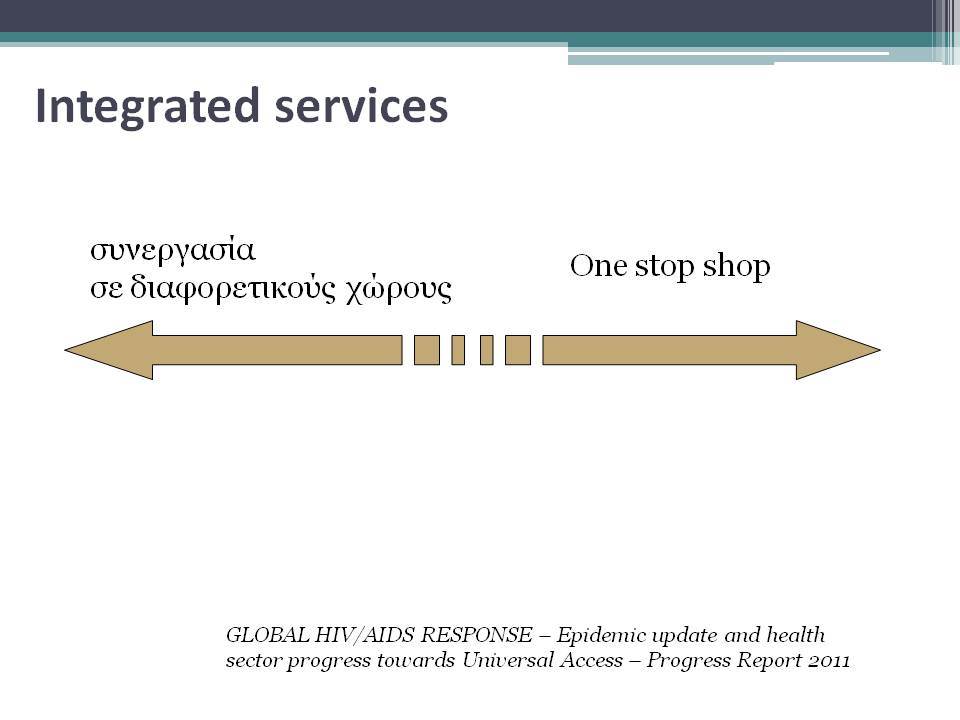 Integrated services

συνεργασία
σε διαφορετικούς χώρους

One stop shop

GLOBAL HIV/AIDS RESPONSE – Epidemic update and health sector progress towards Universal Access – Progress Report 2011